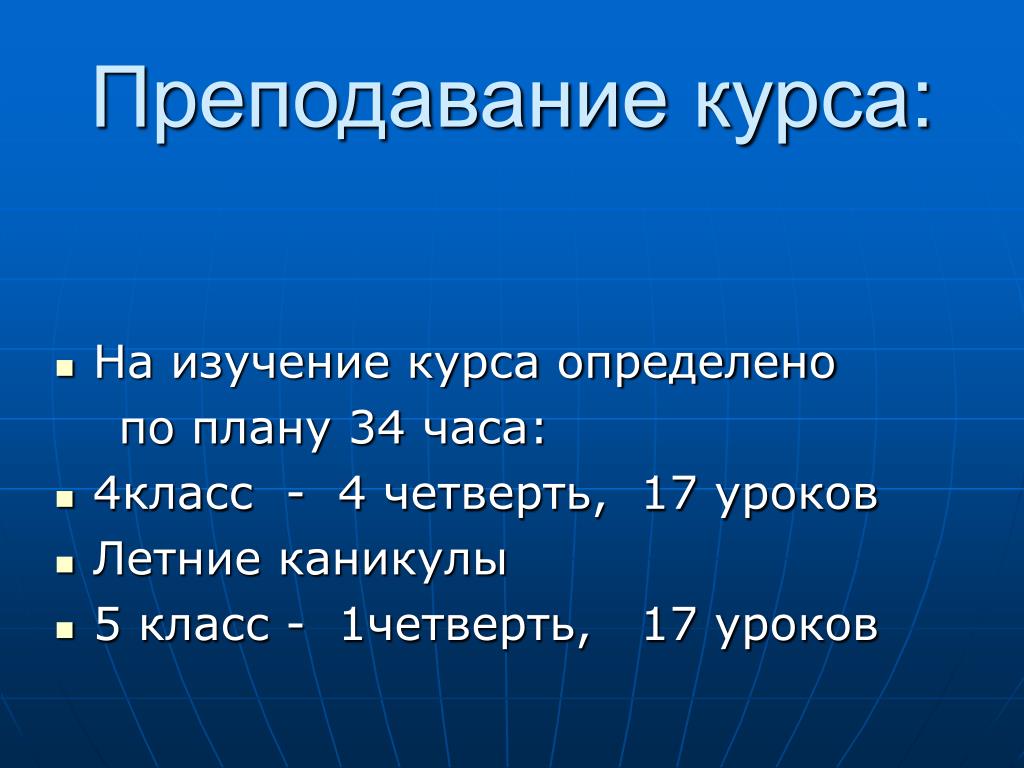 Преподавание курса:

- На изучение курса определено по плану 34 часа:
- 4класс - 4 четверть, 17 уроков
- Летние каникулы
- 5 класс - 1четверть, 17 уроков